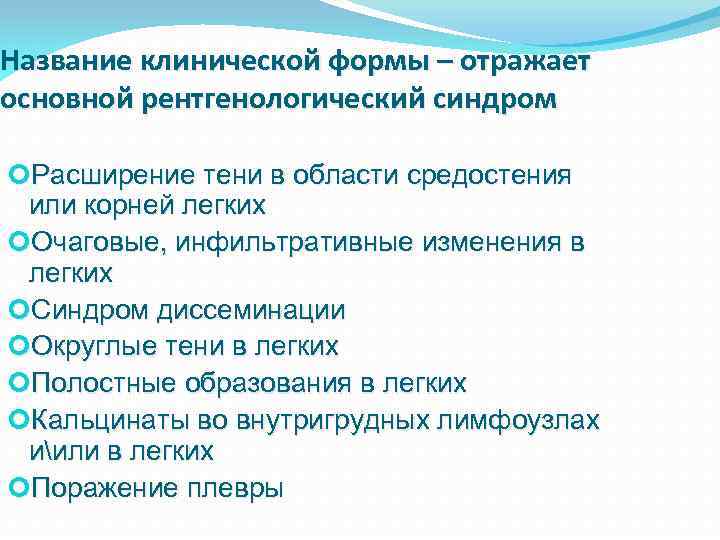 Название клинической формы – отражает основной рентгенологический синдром

Расширение тени в области средостения или корней легких

Очаговые, инфильтративные изменения в легких

Синдром диссеминации

Округлые тени в легких

Полостные образования в легких

Кальцинаты во внутригрудных лимфоузлах и\или в легких

Поражение плевры